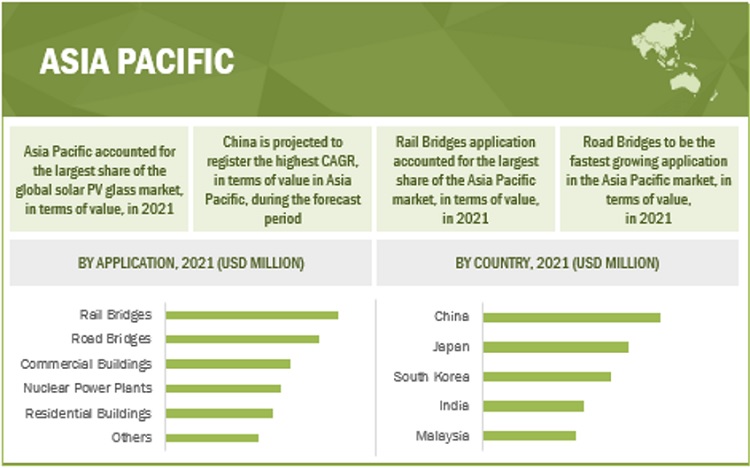 ASIA PACIFIC

Asia Pacific accounted for the largest share of the global solar PV glass market, in terms of value, in 2021

China is projected to register the highest CAGR, in terms of value in Asia Pacific, during the forecast period

Rail Bridges application accounted for the largest share of the Asia Pacific market, in terms of value, in 2021

Road Bridges to be the fastest growing application in the Asia Pacific market, in terms of value, in 2021

BY APPLICATION, 2021 (USD MILLION)

Rail Bridges
Road Bridges
Commercial Buildings
Nuclear Power Plants
Residential Buildings
Others

BY COUNTRY, 2021 (USD MILLION)

China
Japan
South Korea
India
Malaysia